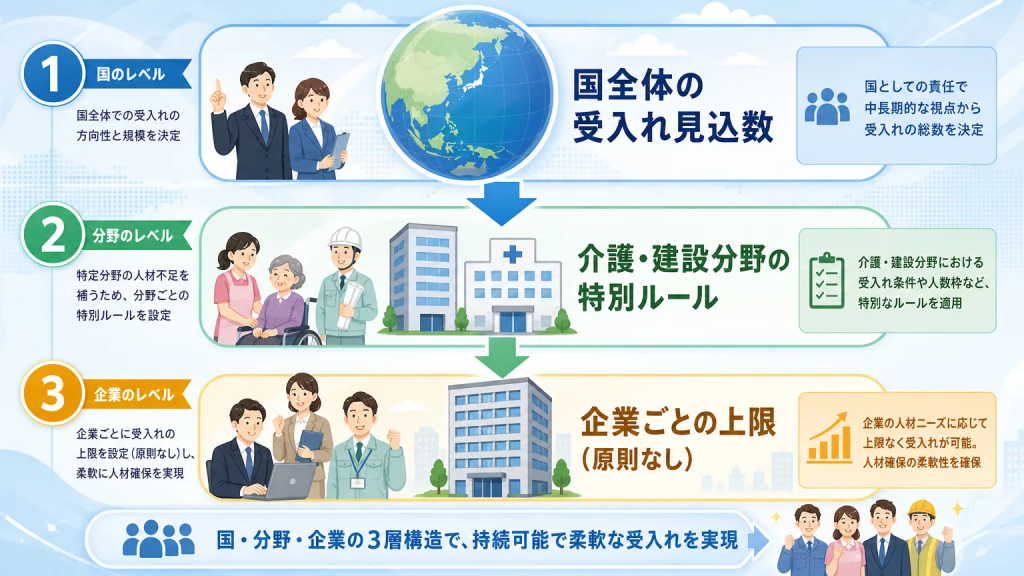 1 国のレベル

国全体での受入れの方向性と規模を決定

国全体の受入れ見込数

国としての責任で中長期的な視点から受入れの総数を決定

2 分野のレベル

特定分野の人材不足を補うため、分野ごとの特別ルールを設定

介護・建設分野の特別ルール

介護・建設分野における受入れ条件や人数枠など、特別なルールを適用

3 企業のレベル

企業ごとに受入れの上限を設定（原則なし）し、柔軟に人材確保を実現

企業ごとの上限（原則なし）

企業の人材ニーズに応じて上限なく受入れが可能。人材確保の柔軟性を確保

国・分野・企業の3層構造で、持続可能で柔軟な受入れを実現